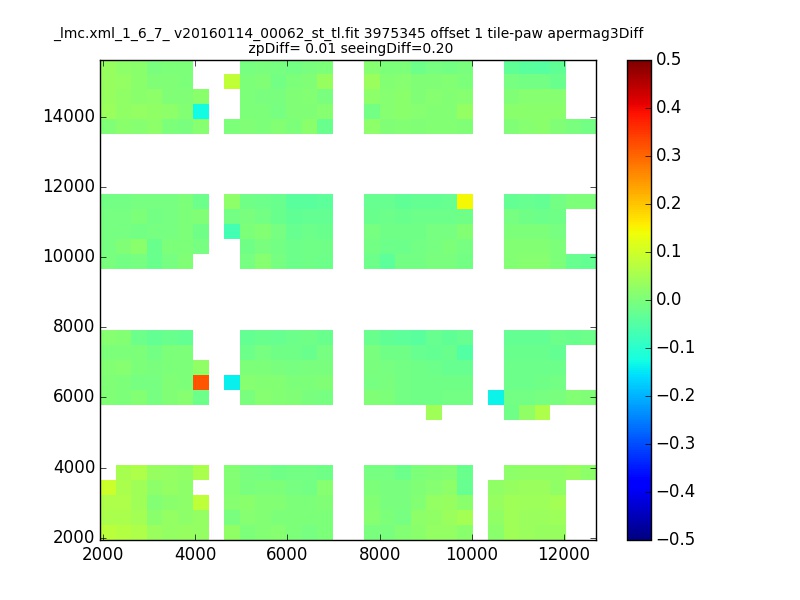 _lmc.xml_1_6_7_ v20160114_00062_st_tl.fit 3975345 offset 1 tile-paw apermag3Diff
zpDiff= 0.01 seeingDiff=0.20

14000
12000
10000
8000
6000
4000
2000

2000 4000 6000 8000 10000 12000

0.5
0.4
0.3
0.2
0.1
0.0
−0.1
−0.2
−0.3
−0.4
−0.5